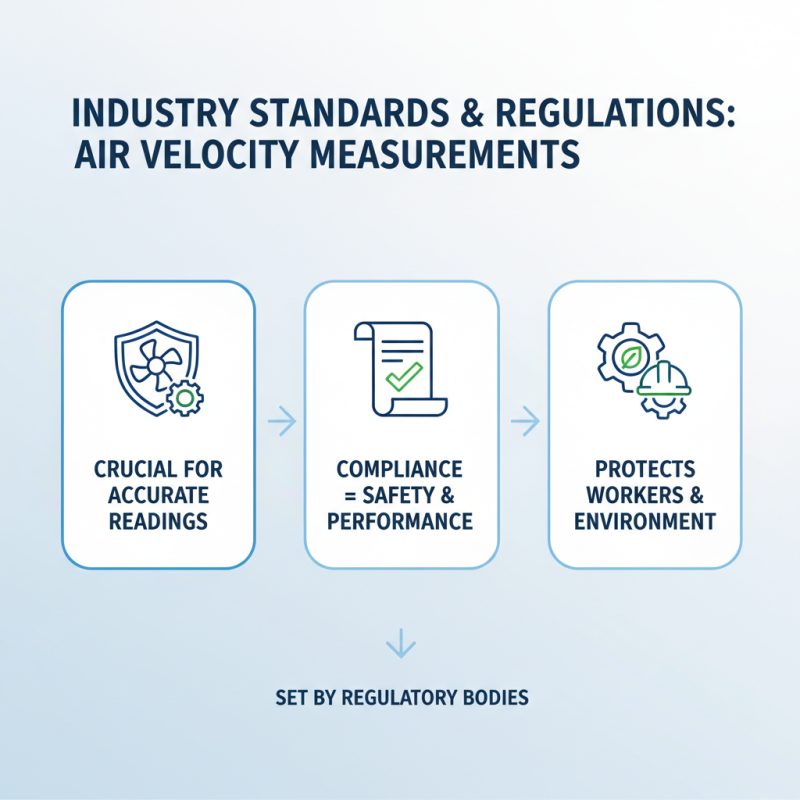 INDUSTRY STANDARDS & REGULATIONS: AIR VELOCITY MEASUREMENTS

CRUCIAL FOR ACCURATE READINGS

COMPLIANCE = SAFETY & PERFORMANCE

PROTECTS WORKERS & ENVIRONMENT

SET BY REGULATORY BODIES